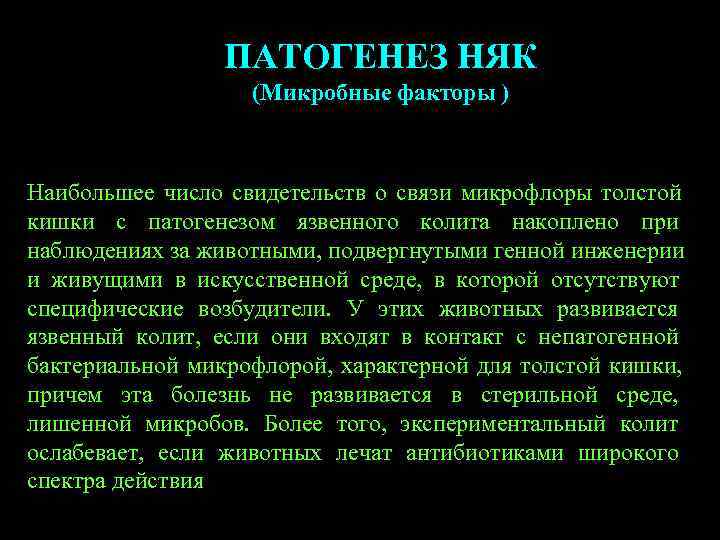 ПАТОГЕНЕЗ НЯК
(Микробные факторы )

Наибольшее число свидетельств о связи микрофлоры толстой кишки с патогенезом язвенного колита накоплено при наблюдениях за животными, подвергнутыми генной инженерии и живущими в искусственной среде, в которой отсутствуют специфические возбудители. У этих животных развивается язвенный колит, если они входят в контакт с непатогенной бактериальной микрофлорой, характерной для толстой кишки, причем эта болезнь не развивается в стерильной среде, лишенной микробов. Более того, экспериментальный колит ослабевает, если животных лечат антибиотиками широкого спектра действия